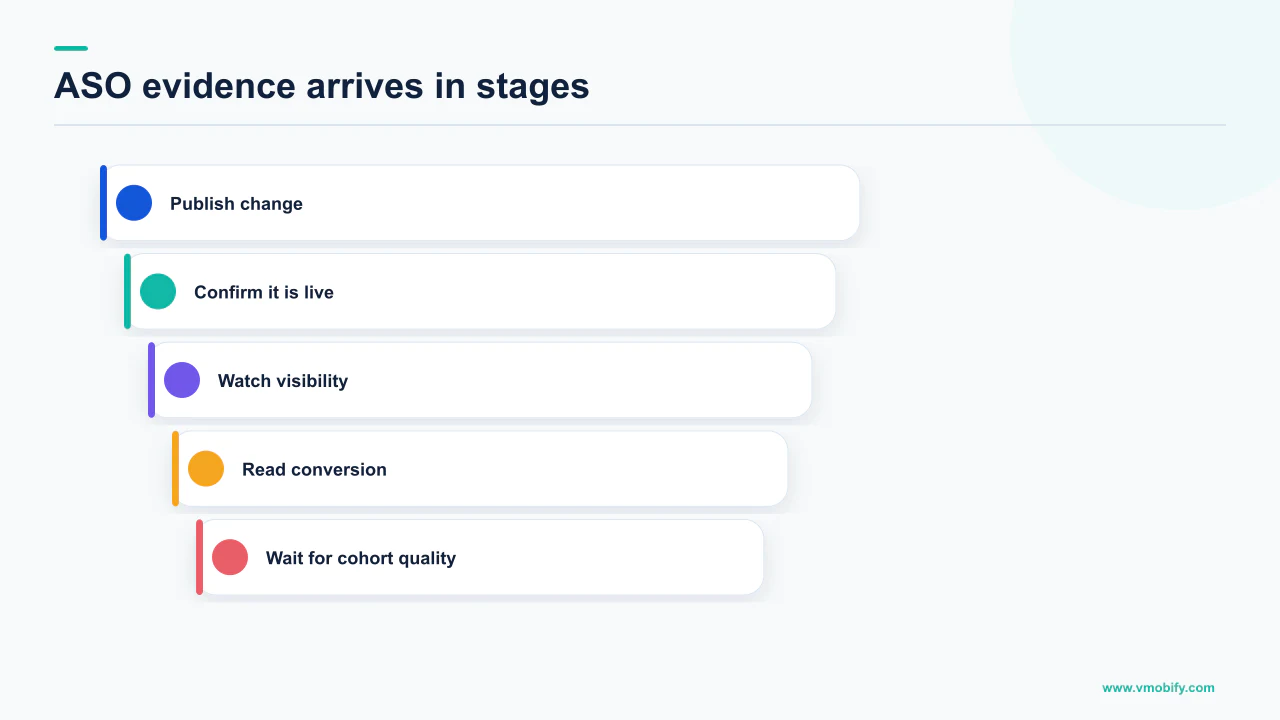 ASO evidence arrives in stages

Publish change

Confirm it is live

Watch visibility

Read conversion

Wait for cohort quality

www.vmobify.com